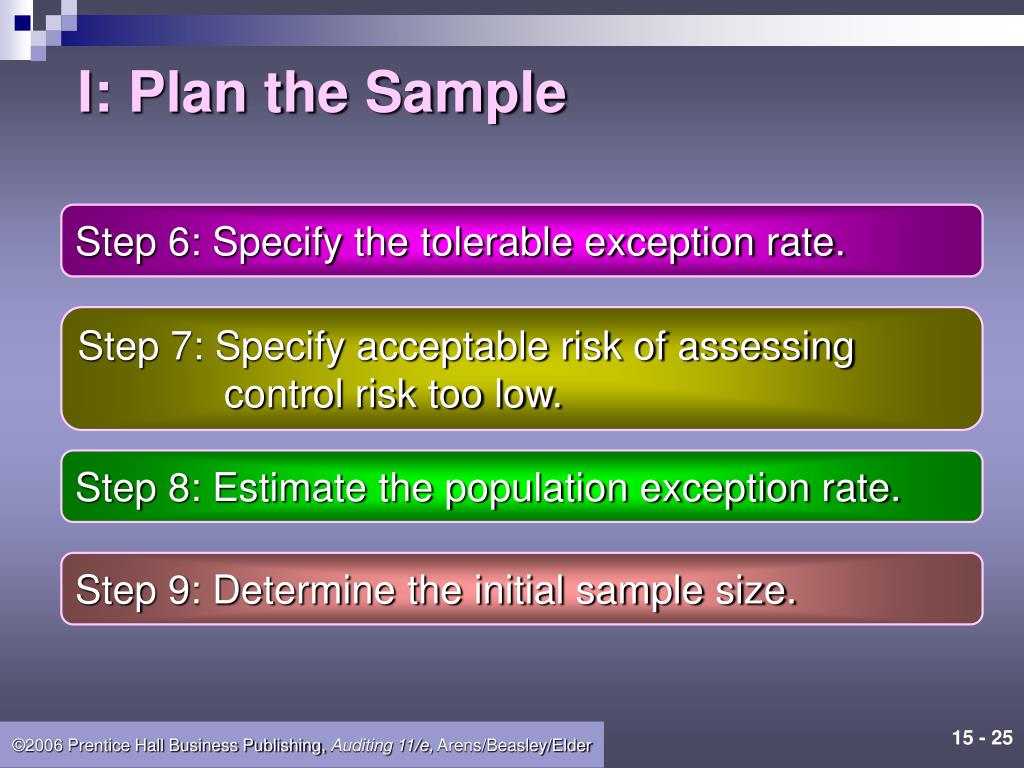 I: Plan the Sample

Step 6: Specify the tolerable exception rate.

Step 7: Specify acceptable risk of assessing control risk too low.

Step 8: Estimate the population exception rate.

Step 9: Determine the initial sample size.

©2006 Prentice Hall Business Publishing, Auditing 11/e, Arens/Beasley/Elder

15 - 25